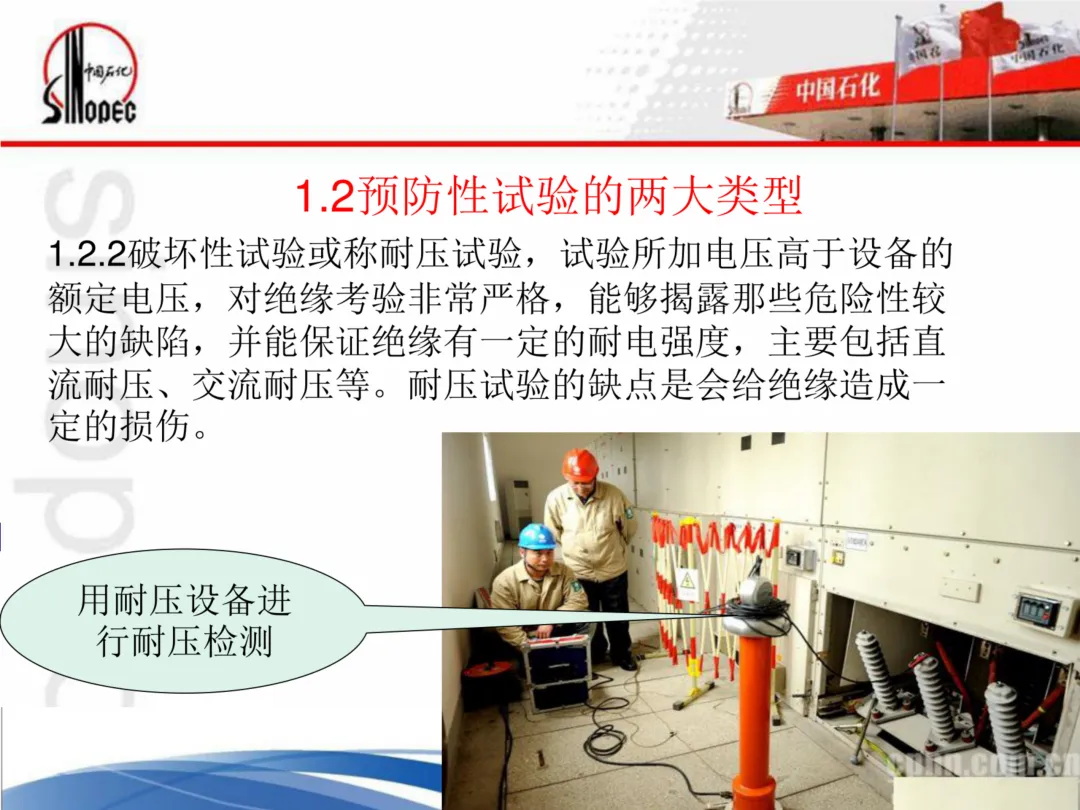 中国石化
SINOPEC

中国石化

1.2预防性试验的两大类型

1.2.2破坏性试验或称耐压试验，试验所加电压高于设备的额定电压，对绝缘考验非常严格，能够揭露那些危险性较大的缺陷，并能保证绝缘有一定的耐电强度，主要包括直流耐压、交流耐压等。耐压试验的缺点是会给绝缘造成一定的损伤。

用耐压设备进行耐压检测